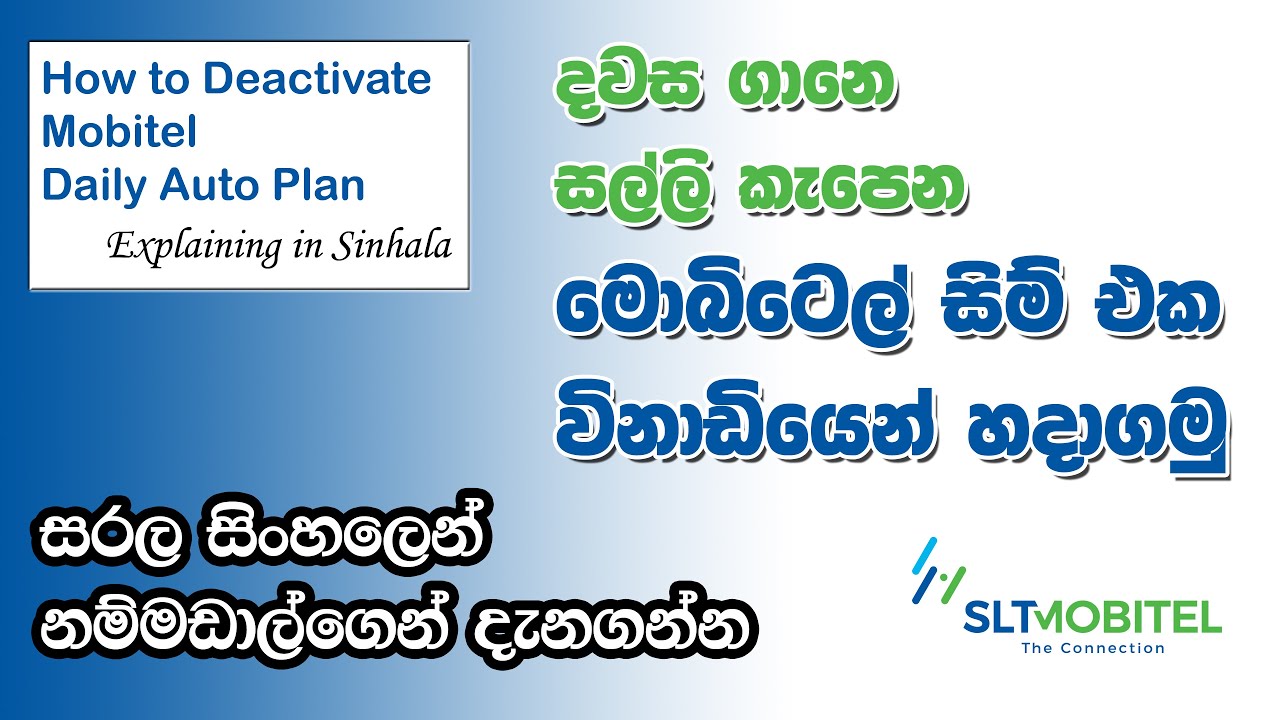 How to Deactivate Mobitel Daily Auto Plan

Explaining in Sinhala

දවස ගානෙ සල්ලි කැපෙන මොබිටෙල් සිම් එක විනාඩියෙන් හදාගමු

සරල සිංහලෙන් නම්මඩාල්ගෙන් දැනගන්න

SLTMOBITEL
The Connection